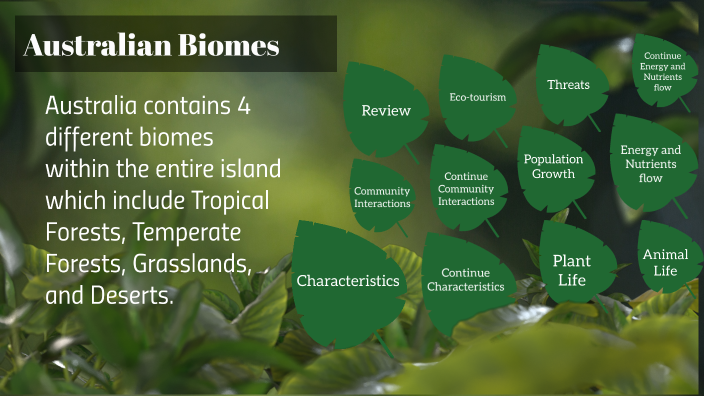 Australian Biomes

Australia contains 4 different biomes within the entire island which include Tropical Forests, Temperate Forests, Grasslands, and Deserts.

Review

Eco-tourism

Threats

Continue Energy and Nutrients flow

Community Interactions

Continue Community Interactions

Population Growth

Energy and Nutrients flow

Characteristics

Continue Characteristics

Plant Life

Animal Life